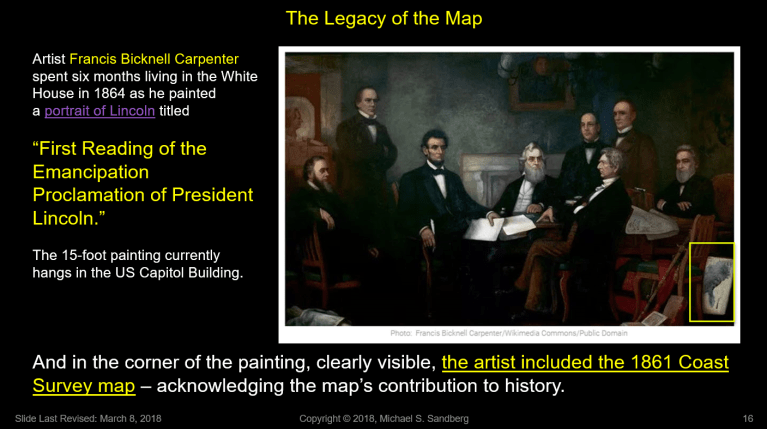 The Legacy of the Map

Artist Francis Bicknell Carpenter spent six months living in the White House in 1864 as he painted a portrait of Lincoln titled

“First Reading of the Emancipation Proclamation of President Lincoln.”

The 15-foot painting currently hangs in the US Capitol Building.

Photo: Francis Bicknell Carpenter/Wikimedia Commons/Public Domain

And in the corner of the painting, clearly visible, the artist included the 1861 Coast Survey map – acknowledging the map’s contribution to history.

Slide Last Revised: March 8, 2018

Copyright © 2018, Michael S. Sandberg

16